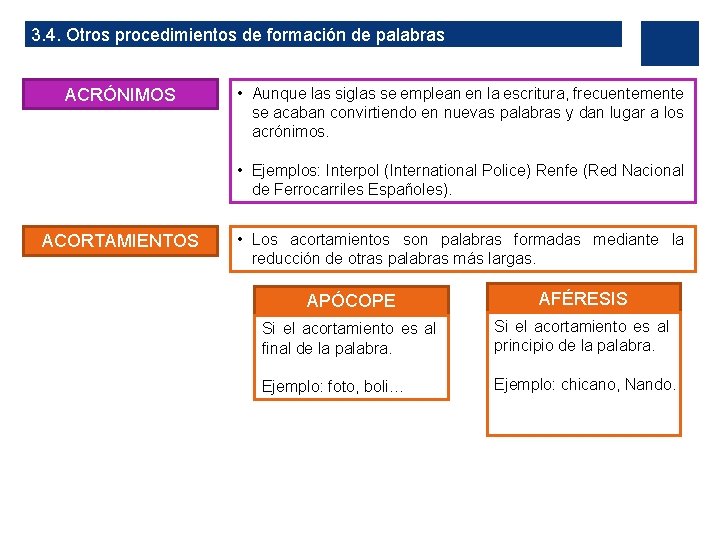 3.4. Otros procedimientos de formación de palabras

ACRÓNIMOS

• Aunque las siglas se emplean en la escritura, frecuentemente se acaban convirtiendo en nuevas palabras y dan lugar a los acrónimos.

• Ejemplos: Interpol (International Police) Renfe (Red Nacional de Ferrocarriles Españoles).

ACORTAMIENTOS

• Los acortamientos son palabras formadas mediante la reducción de otras palabras más largas.

APÓCOPE

Si el acortamiento es al final de la palabra.

Ejemplo: foto, boli…

AFÉRESIS

Si el acortamiento es al principio de la palabra.

Ejemplo: chicano, Nando.